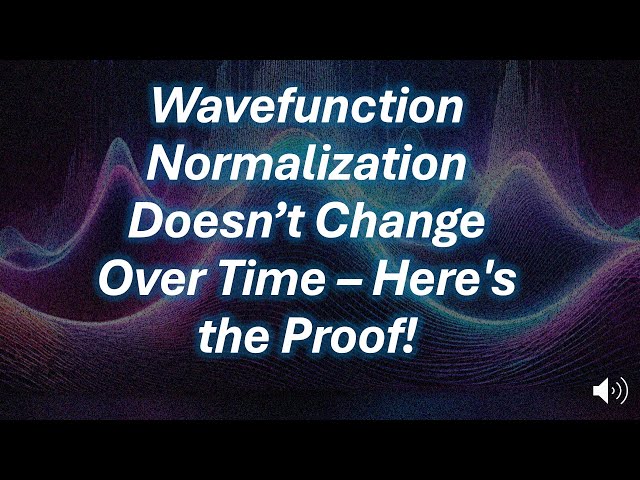 Wavefunction Normalization Doesn’t Change Over Time – Here's the Proof!